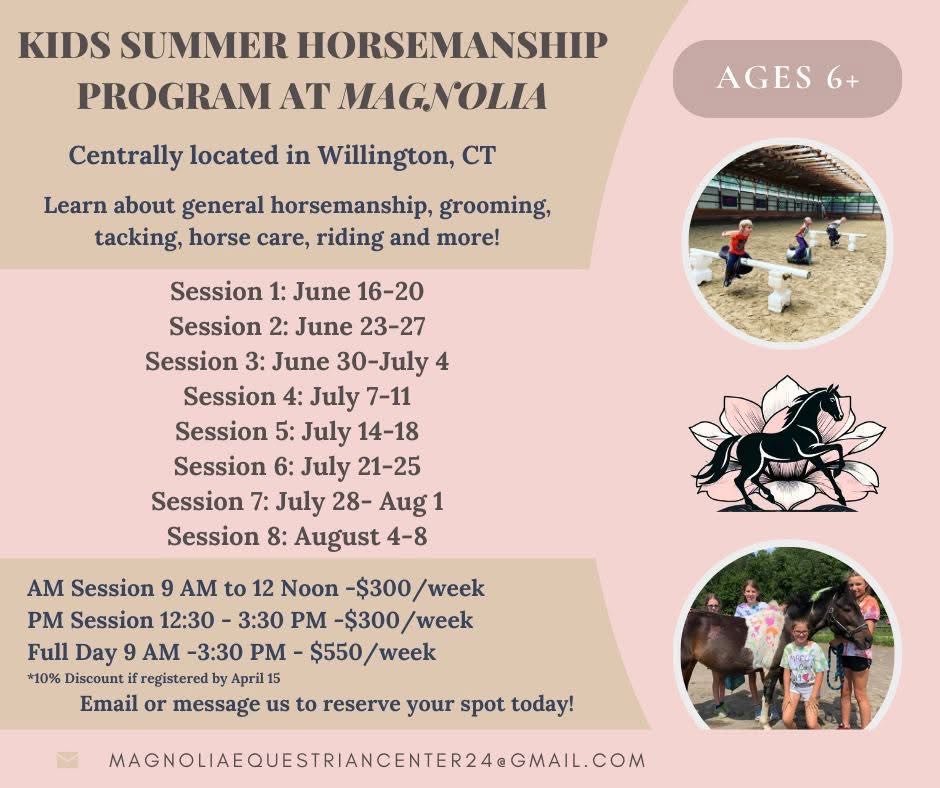 KIDS SUMMER HORSEMANSHIP PROGRAM AT MAGNOLIA

AGES 6+

Centrally located in Willington, CT

Learn about general horsemanship, grooming, tacking, horse care, riding and more!

Session 1: June 16-20
Session 2: June 23-27
Session 3: June 30-July 4
Session 4: July 7-11
Session 5: July 14-18
Session 6: July 21-25
Session 7: July 28- Aug 1
Session 8: August 4-8

AM Session 9 AM to 12 Noon -$300/week
PM Session 12:30 - 3:30 PM -$300/week
Full Day 9 AM -3:30 PM - $550/week
*10% Discount if registered by April 15
Email or message us to reserve your spot today!

MAGNOLIAEQUESTRIANCENTER24@GMAIL.COM